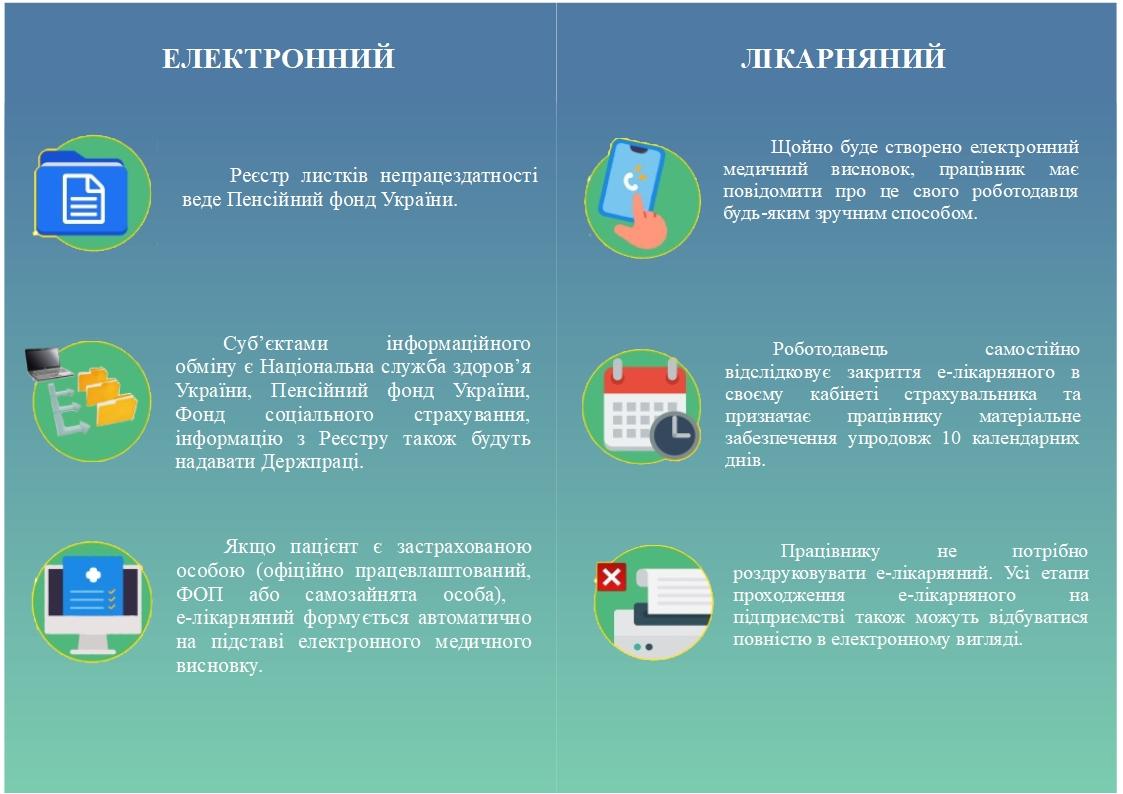 ЕЛЕКТРОННИЙ

Реєстр листків непрацездатності веде Пенсійний фонд України.

Суб'єктами інформаційного обміну є Національна служба здоров'я України, Пенсійний фонд України, Фонд соціального страхування, інформацію з Реєстру також будуть надавати Держпраці.

Якщо пацієнт є застрахованою особою (офіційно працевлаштований, ФОП або самозайнята особа), е-лікарняний формується автоматично на підставі електронного медичного висновку.

ЛІКАРНЯНИЙ

Щойно буде створено електронний медичний висновок, працівник має повідомити про це свого роботодавця будь-яким зручним способом.

Роботодавець самостійно відслідковує закриття е-лікарняного в своєму кабінеті страхувальника та призначає працівнику матеріальне забезпечення упродовж 10 календарних днів.

Працівнику не потрібно роздруковувати е-лікарняний. Усі етапи проходження е-лікарняного на підприємстві також можуть відбуватися повністю в електронному вигляді.